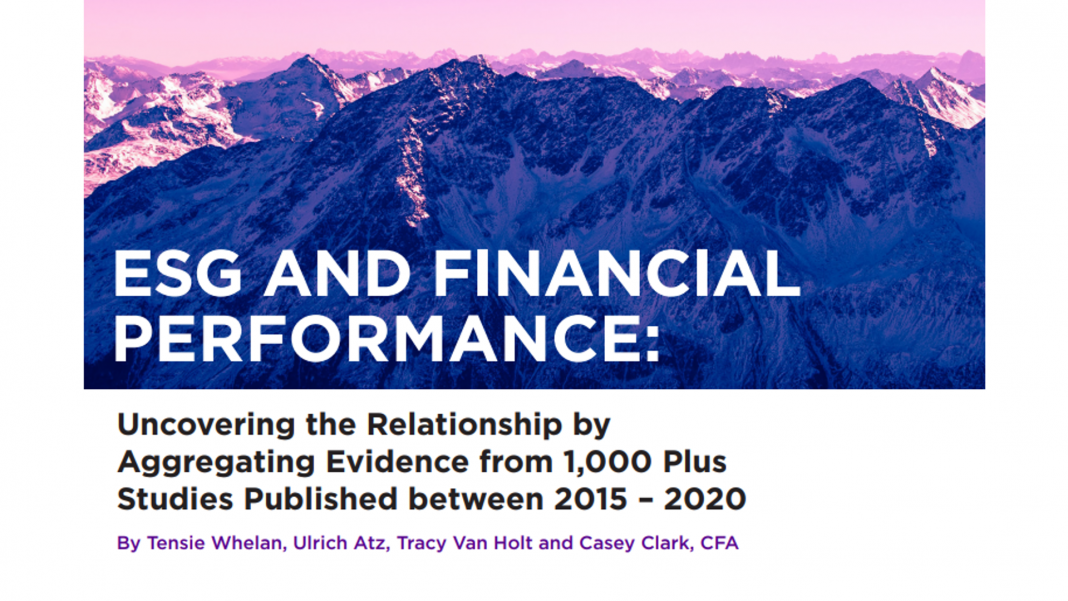 ESG AND FINANCIAL PERFORMANCE:

Uncovering the Relationship by Aggregating Evidence from 1,000 Plus Studies Published between 2015 – 2020

By Tensie Whelan, Ulrich Atz, Tracy Van Holt and Casey Clark, CFA